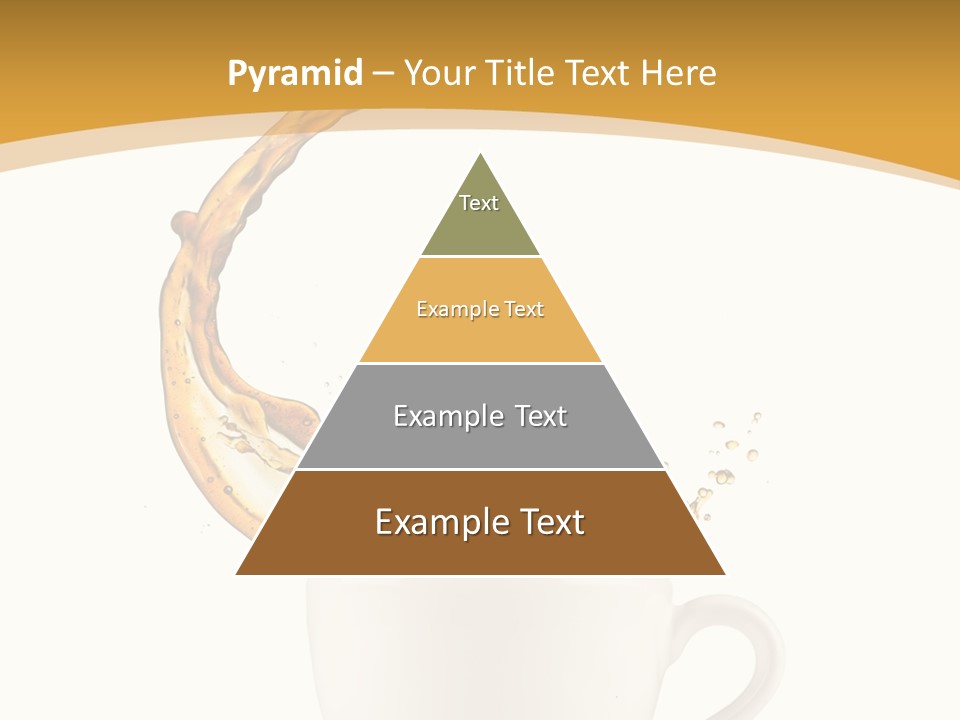 Pyramid – Your Title Text Here

Text

Example Text

Example Text

Example Text